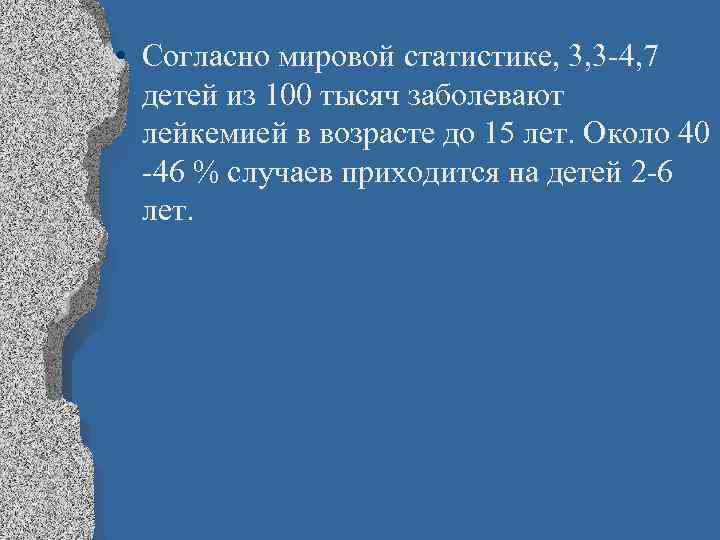 • Согласно мировой статистике, 3,3-4,7 детей из 100 тысяч заболевают лейкемией в возрасте до 15 лет. Около 40 -46 % случаев приходится на детей 2-6 лет.